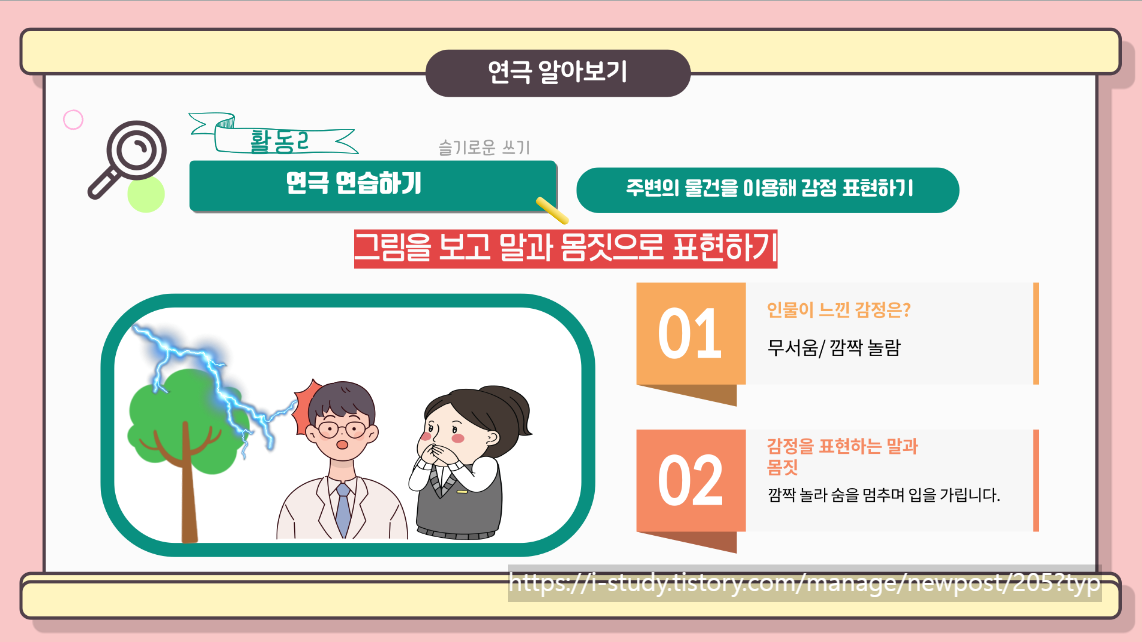 연극 알아보기

활동2

슬기로운 쓰기

연극 연습하기

주변의 물건을 이용해 감정 표현하기

그림을 보고 말과 몸짓으로 표현하기

01

인물이 느낀 감정은?

무서움/ 깜짝 놀람

02

감정을 표현하는 말과 몸짓

깜짝 놀라 숨을 멈추며 입을 가립니다.

https://i-study.tistory.com/manage/newpost/205?typ